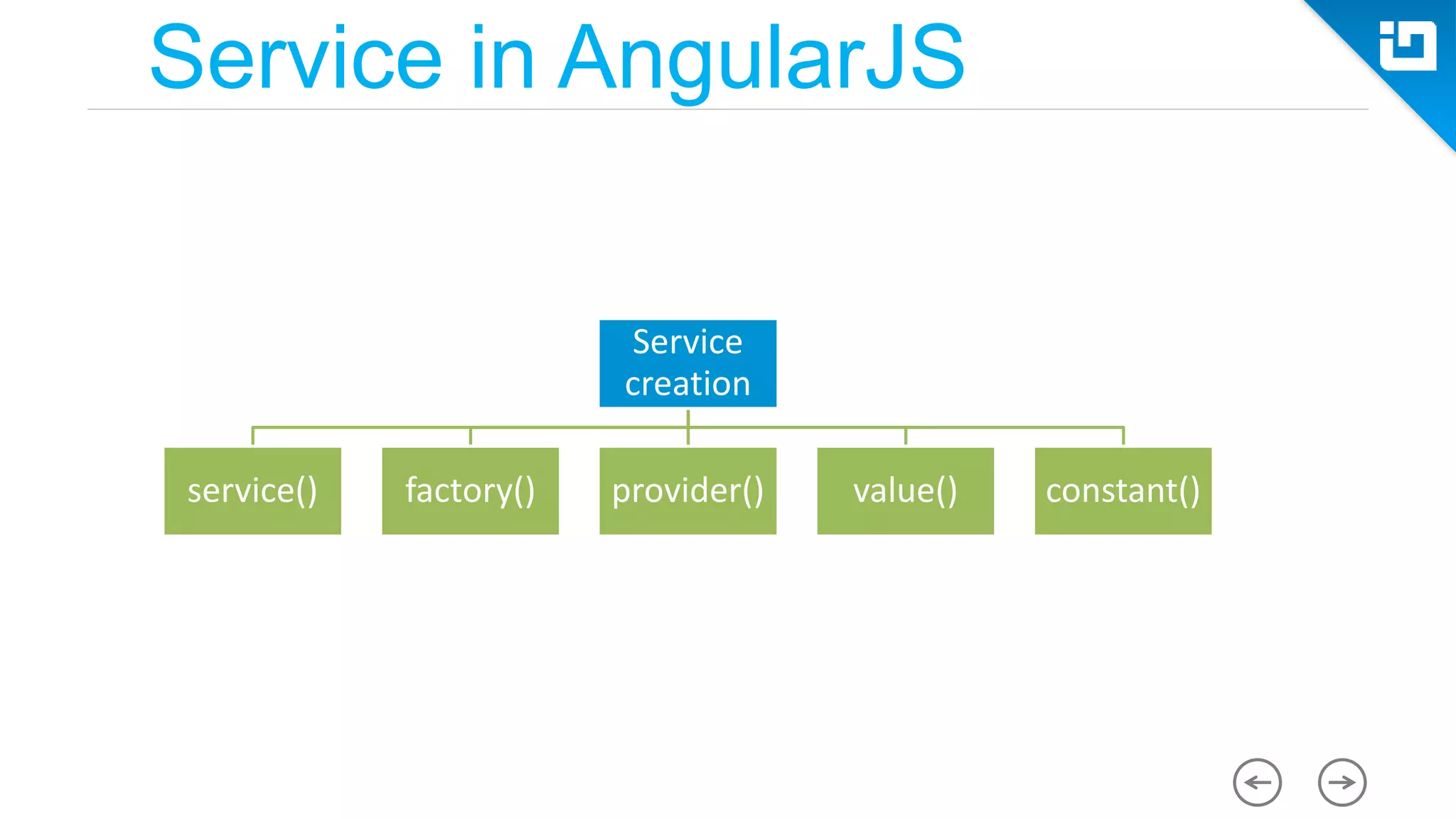 Service in AngularJS

Service creation

service()

factory()

provider()

value()

constant()